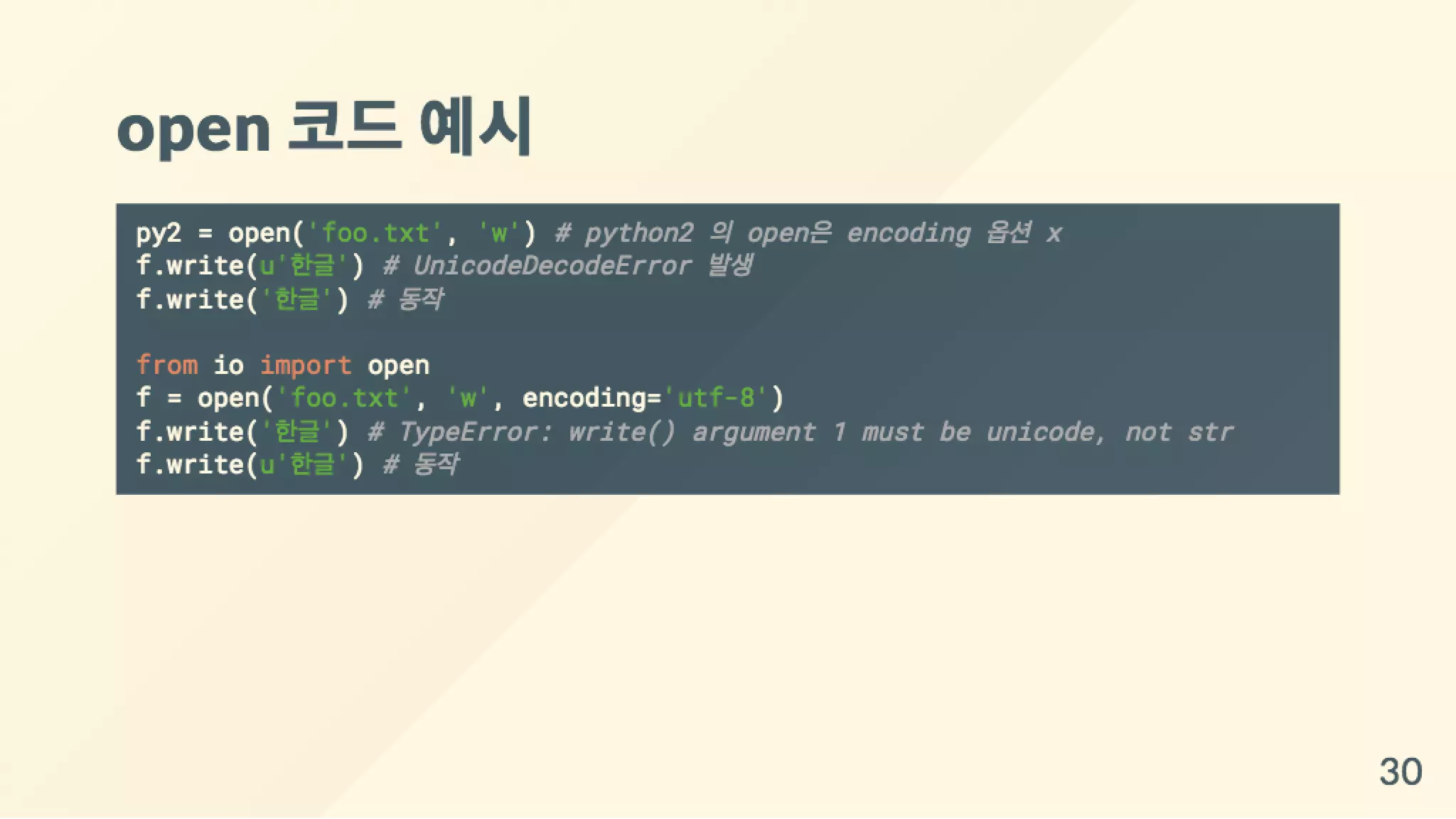 open 코드 예시

py2 = open('foo.txt', 'w') # python2 의 open은 encoding 옵션 x
f.write(u'한글') # UnicodeDecodeError 발생
f.write('한글') # 동작

from io import open
f = open('foo.txt', 'w', encoding='utf-8')
f.write('한글') # TypeError: write() argument 1 must be unicode, not str
f.write(u'한글') # 동작

30